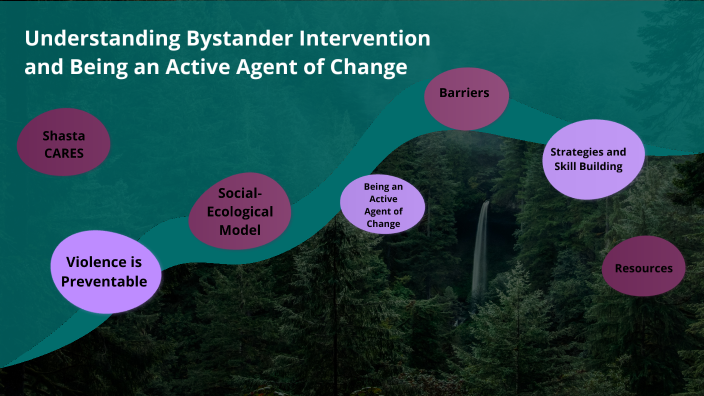 Understanding Bystander Intervention and Being an Active Agent of Change

Shasta CARES

Violence is Preventable

Social-Ecological Model

Being an Active Agent of Change

Barriers

Strategies and Skill Building

Resources